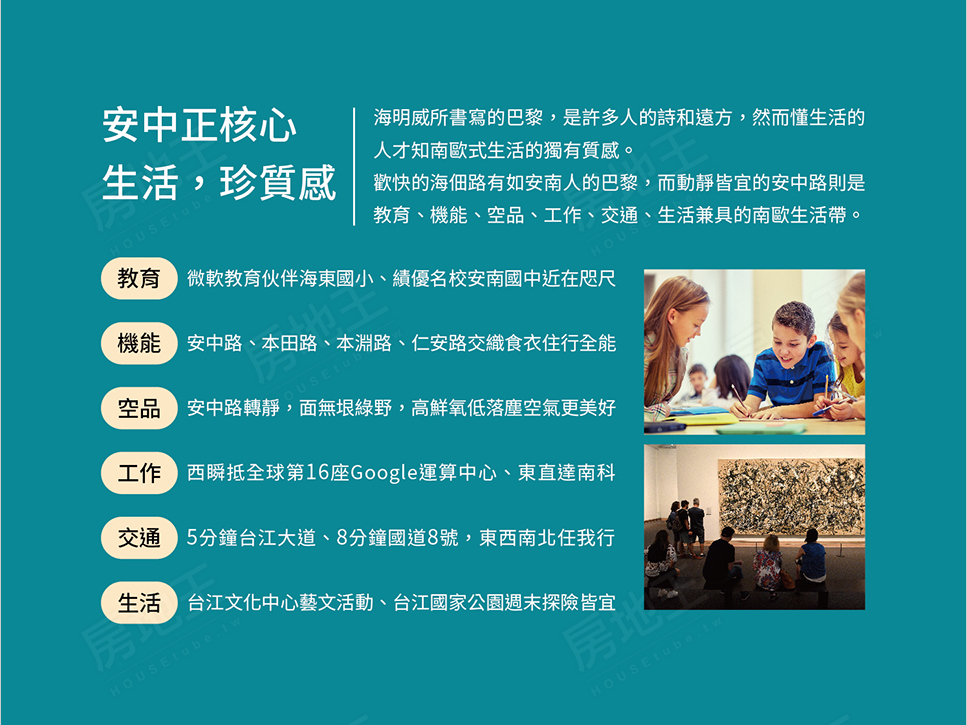 安中正核心
生活，珍質感

海明威所書寫的巴黎，是許多人的詩和遠方，然而懂生活的人才知南歐式生活的獨有質感。
歡快的海佃路有如安南人的巴黎，而動靜皆宜的安中路則是教育、機能、空品、工作、交通、生活兼具的南歐生活帶。

教育 微軟教育伙伴海東國小、績優名校安南國中近在咫尺

機能 安中路、本田路、本淵路、仁安路交織食衣住行全能

空品 安中路轉靜，面無垠綠野，高鮮氧低落塵空氣更美好

工作 西瞬抵全球第16座Google運算中心、東直達南科

交通 5分鐘台江大道、8分鐘國道8號，東西南北任我行

生活 台江文化中心藝文活動、台江國家公園週末探險皆宜

房地王 HOUSEtube.tw